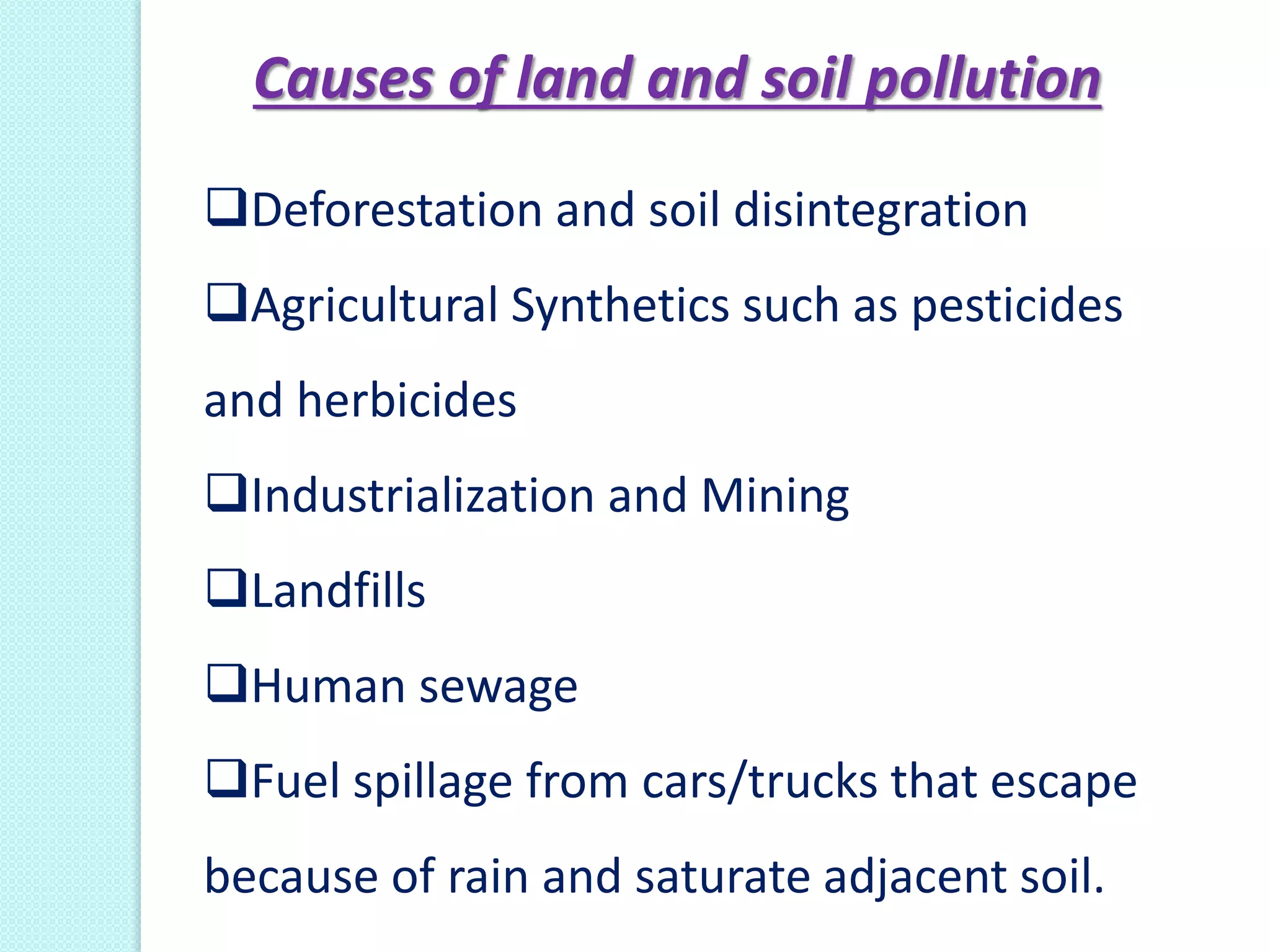 Causes of land and soil pollution

❑Deforestation and soil disintegration

❑Agricultural Synthetics such as pesticides and herbicides

❑Industrialization and Mining

❑Landfills

❑Human sewage

❑Fuel spillage from cars/trucks that escape because of rain and saturate adjacent soil.